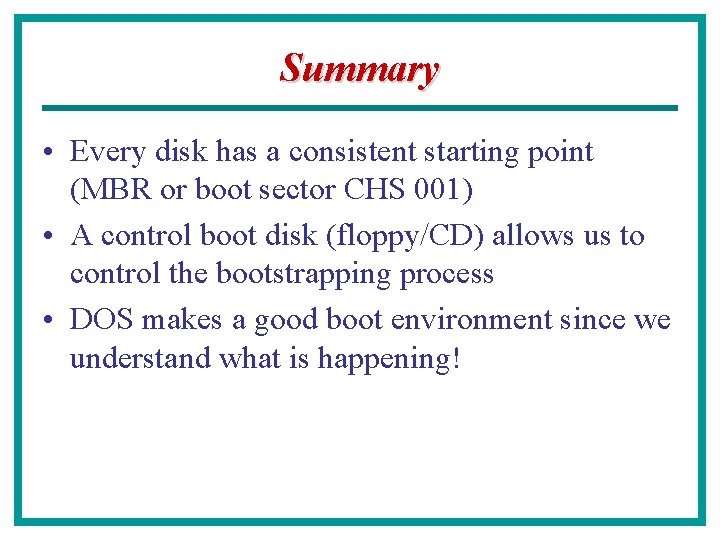 Summary

• Every disk has a consistent starting point (MBR or boot sector CHS 001)

• A control boot disk (floppy/CD) allows us to control the bootstrapping process

• DOS makes a good boot environment since we understand what is happening!